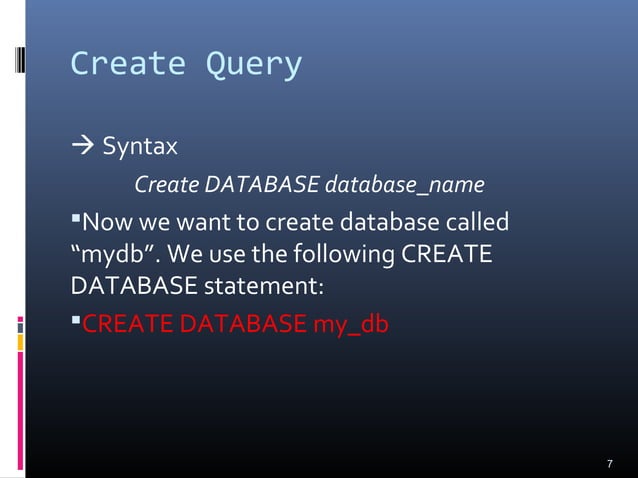 Create Query

→ Syntax

Create DATABASE database_name

▪Now we want to create database called “mydb”. We use the following CREATE DATABASE statement:

▪CREATE DATABASE my_db

7